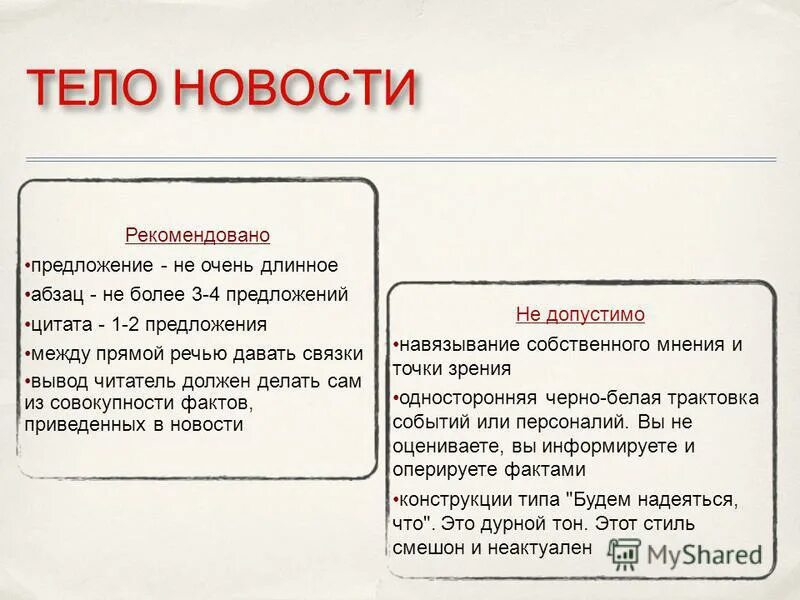 ТЕЛО НОВОСТИ

Рекомендовано
•предложение - не очень длинное
•абзац - не более 3-4 предложений
•цитата - 1-2 предложения
•между прямой речью давать связки
•вывод читатель должен делать сам из совокупности фактов, приведенных в новости

Не допустимо
•навязывание собственного мнения и точки зрения
•односторонняя черно-белая трактовка событий или персоналий. Вы не оцениваете, вы информируете и оперируете фактами
•конструкции типа "Будем надеяться, что". Это дурной тон. Этот стиль смешон и неактуален

MyShared